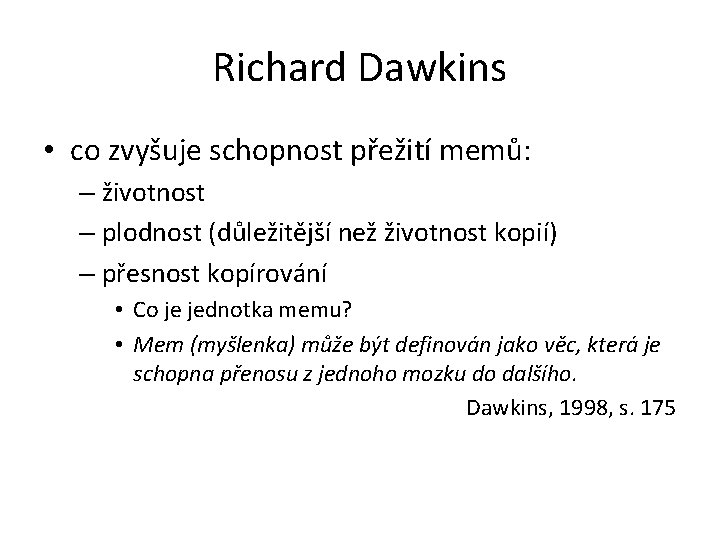 Richard Dawkins

• co zvyšuje schopnost přežití memů:
– životnost
– plodnost (důležitější než životnost kopií)
– přesnost kopírování
• Co je jednotka memu?
• Mem (myšlenka) může být definován jako věc, která je schopna přenosu z jednoho mozku do dalšího.

Dawkins, 1998, s. 175